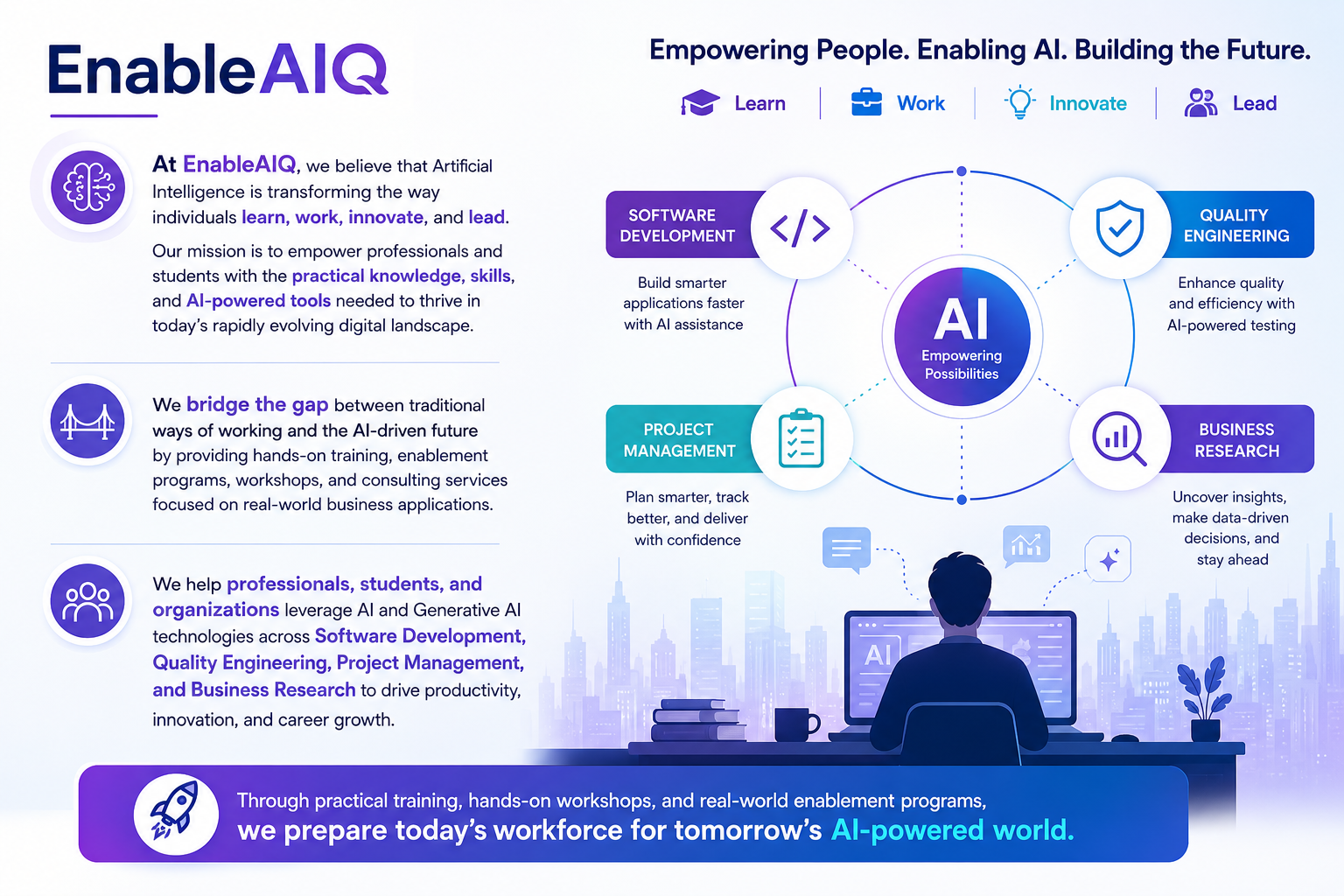 EnableAIQ

Empowering People. Enabling AI. Building the Future.

Learn | Work | Innovate | Lead

At EnableAIQ, we believe that Artificial Intelligence is transforming the way individuals learn, work, innovate, and lead.

Our mission is to empower professionals and students with the practical knowledge, skills, and AI-powered tools needed to thrive in today's rapidly evolving digital landscape.

We bridge the gap between traditional ways of working and the AI-driven future by providing hands-on training, enablement programs, workshops, and consulting services focused on real-world business applications.

We help professionals, students, and organizations leverage AI and Generative AI technologies across Software Development, Quality Engineering, Project Management, and Business Research to drive productivity, innovation, and career growth.

SOFTWARE DEVELOPMENT

Build smarter applications faster with AI assistance

QUALITY ENGINEERING

Enhance quality and efficiency with AI-powered testing

AI
Empowering Possibilities

PROJECT MANAGEMENT

Plan smarter, track better, and deliver with confidence

BUSINESS RESEARCH

Uncover insights, make data-driven decisions, and stay ahead

AI

Through practical training, hands-on workshops, and real-world enablement programs,
we prepare today's workforce for tomorrow's AI-powered world.